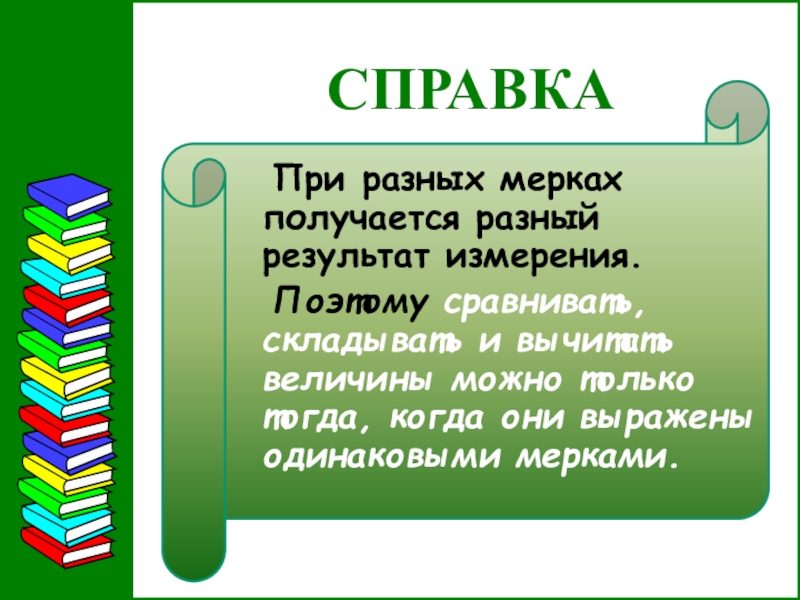 СПРАВКА

При разных мерках получается разный результат измерения.

Поэтому сравнивать, складывать и вычитать величины можно только тогда, когда они выражены одинаковыми мерками.